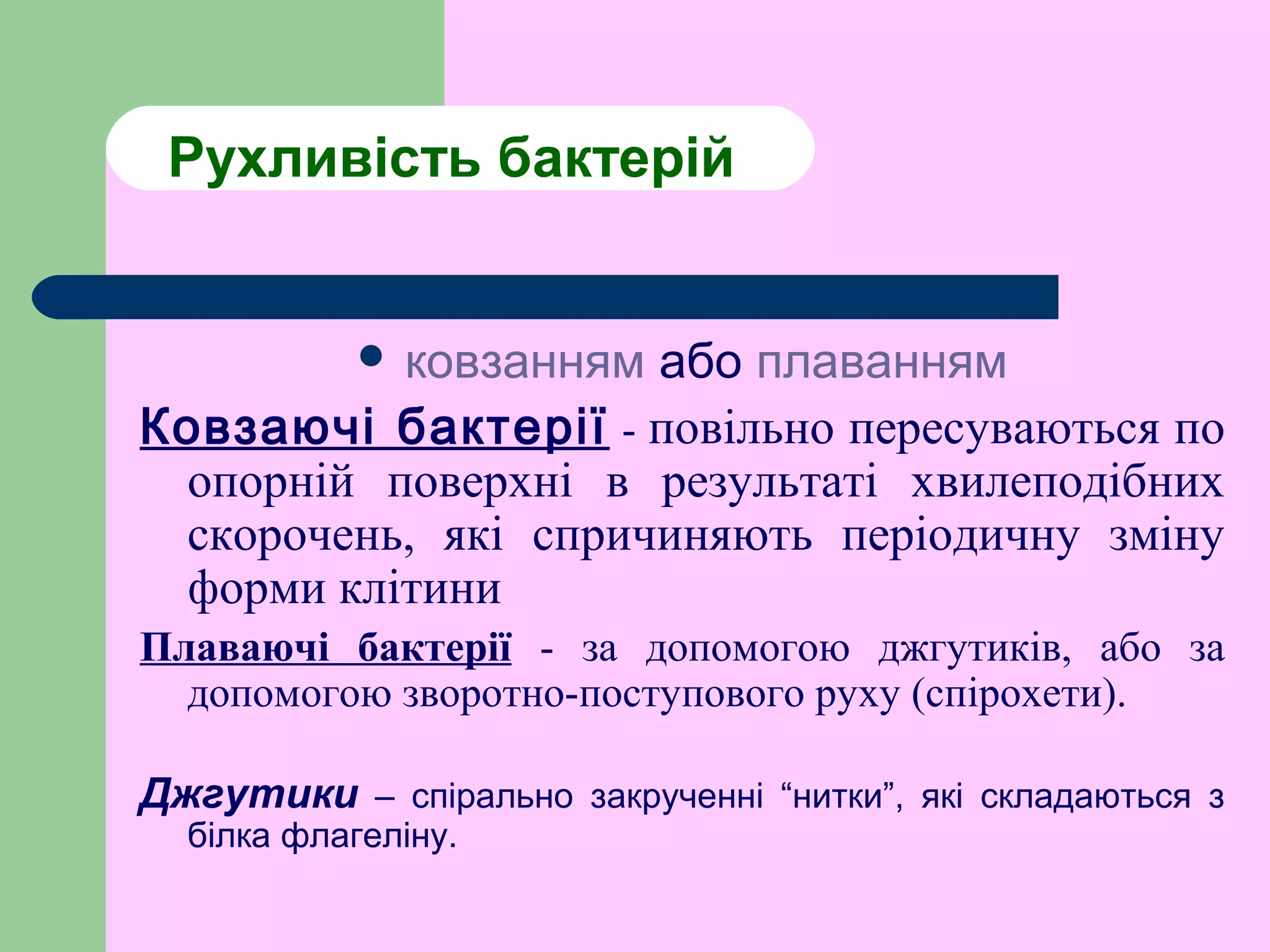 Рухливість бактерій

• ковзанням або плаванням

Ковзаючі бактерії - повільно пересуваються по опорній поверхні в результаті хвилеподібних скорочень, які спричиняють періодичну зміну форми клітини

Плаваючі бактерії - за допомогою джгутиків, або за допомогою зворотно-поступового руху (спірохети).

Джгутики – спірально закрученні “нитки”, які складаються з білка флагеліну.